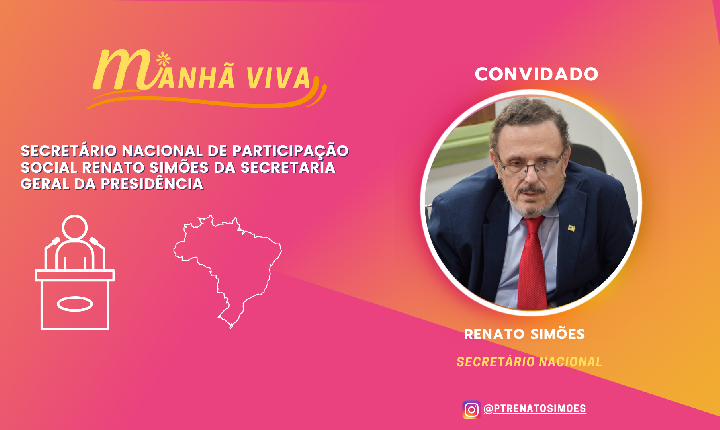 MANHÃ VIVA

SECRETÁRIO NACIONAL DE PARTICIPAÇÃO SOCIAL RENATO SIMÕES DA SECRETARIA GERAL DA PRESIDÊNCIA

CONVIDADO

RENATO SIMÕES

SECRETÁRIO NACIONAL

@PTRENATOSIMOES